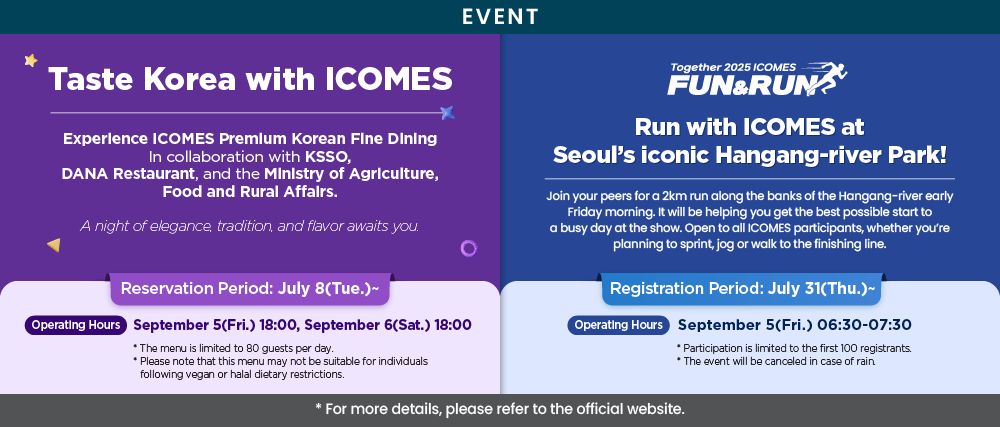 EVENT

Taste Korea with ICOMES

Experience ICOMES Premium Korean Fine Dining In collaboration with KSSO, DANA Restaurant, and the Ministry of Agriculture, Food and Rural Affairs.

A night of elegance, tradition, and flavor awaits you.

Reservation Period: July 8(Tue.)~

Operating Hours September 5(Fri.) 18:00, September 6(Sat.) 18:00

* The menu is limited to 80 guests per day.
* Please note that this menu may not be suitable for individuals following vegan or halal dietary restrictions.

Together 2025 ICOMES FUN&RUN

Run with ICOMES at Seoul's iconic Hangang-river Park!

Join your peers for a 2km run along the banks of the Hangang-river early Friday morning. It will be helping you get the best possible start to a busy day at the show. Open to all ICOMES participants, whether you're planning to sprint, jog or walk to the finishing line.

Registration Period: July 31(Thu.)~

Operating Hours September 5(Fri.) 06:30-07:30

* Participation is limited to the first 100 registrants.
* The event will be canceled in case of rain.

* For more details, please refer to the official website.